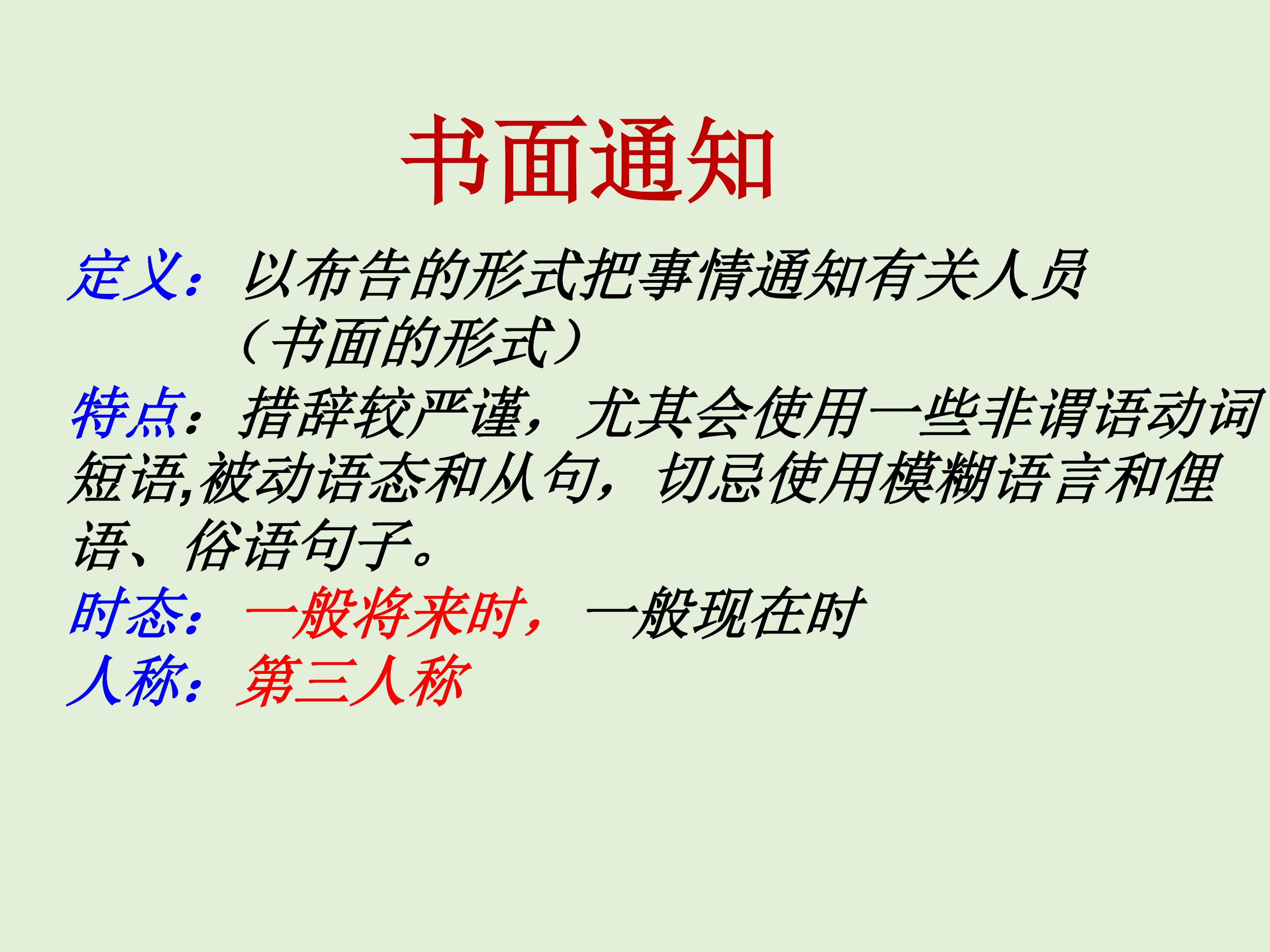 书面通知

定义：以布告的形式把事情通知有关人员（书面的形式）

特点：措辞较严谨，尤其会使用一些非谓语动词短语,被动语态和从句，切忌使用模糊语言和俚语、俗语句子。

时态：一般将来时，一般现在时

人称：第三人称